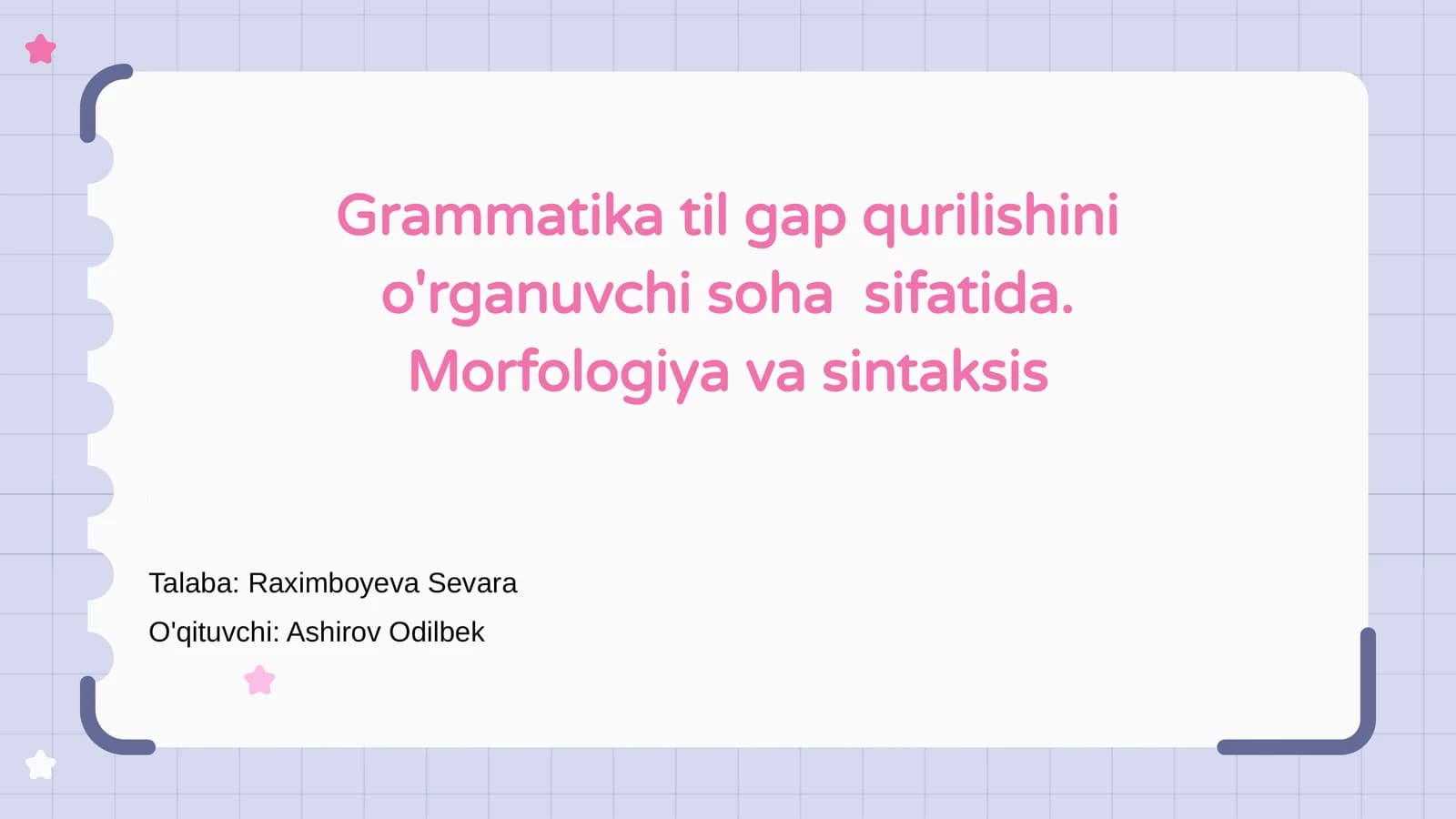 Grammatika til gap qurilishini o'rganuvchi soha  sifatida. Morfologiya va sintaksis

Talaba: Raximboyeva Sevara
O'qituvchi: Ashirov Odilbek